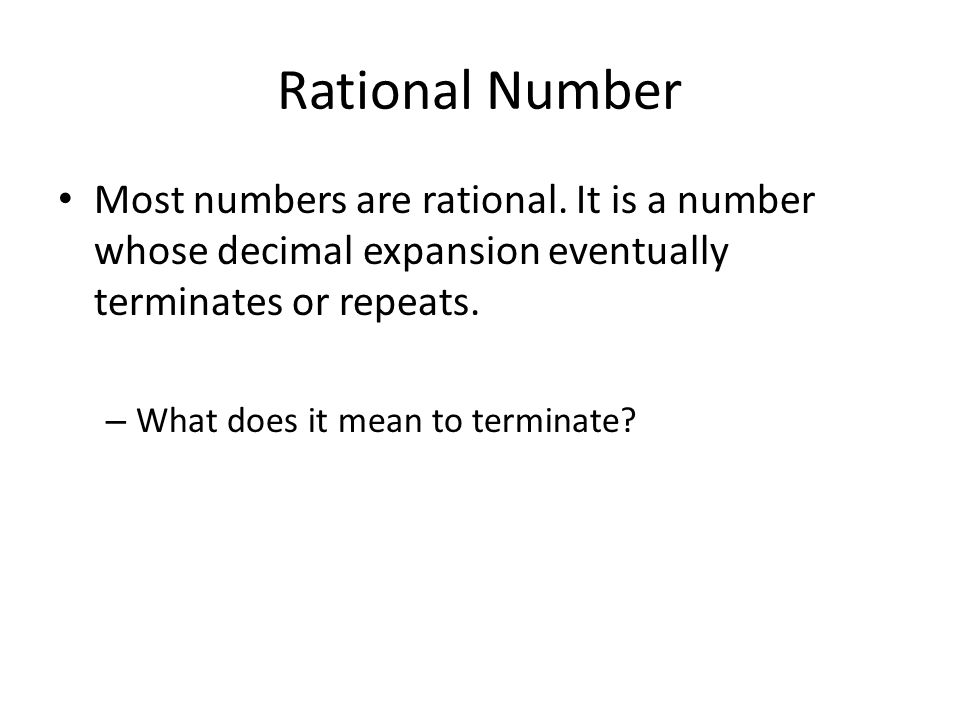 Rational Number

• Most numbers are rational. It is a number whose decimal expansion eventually terminates or repeats.

– What does it mean to terminate?